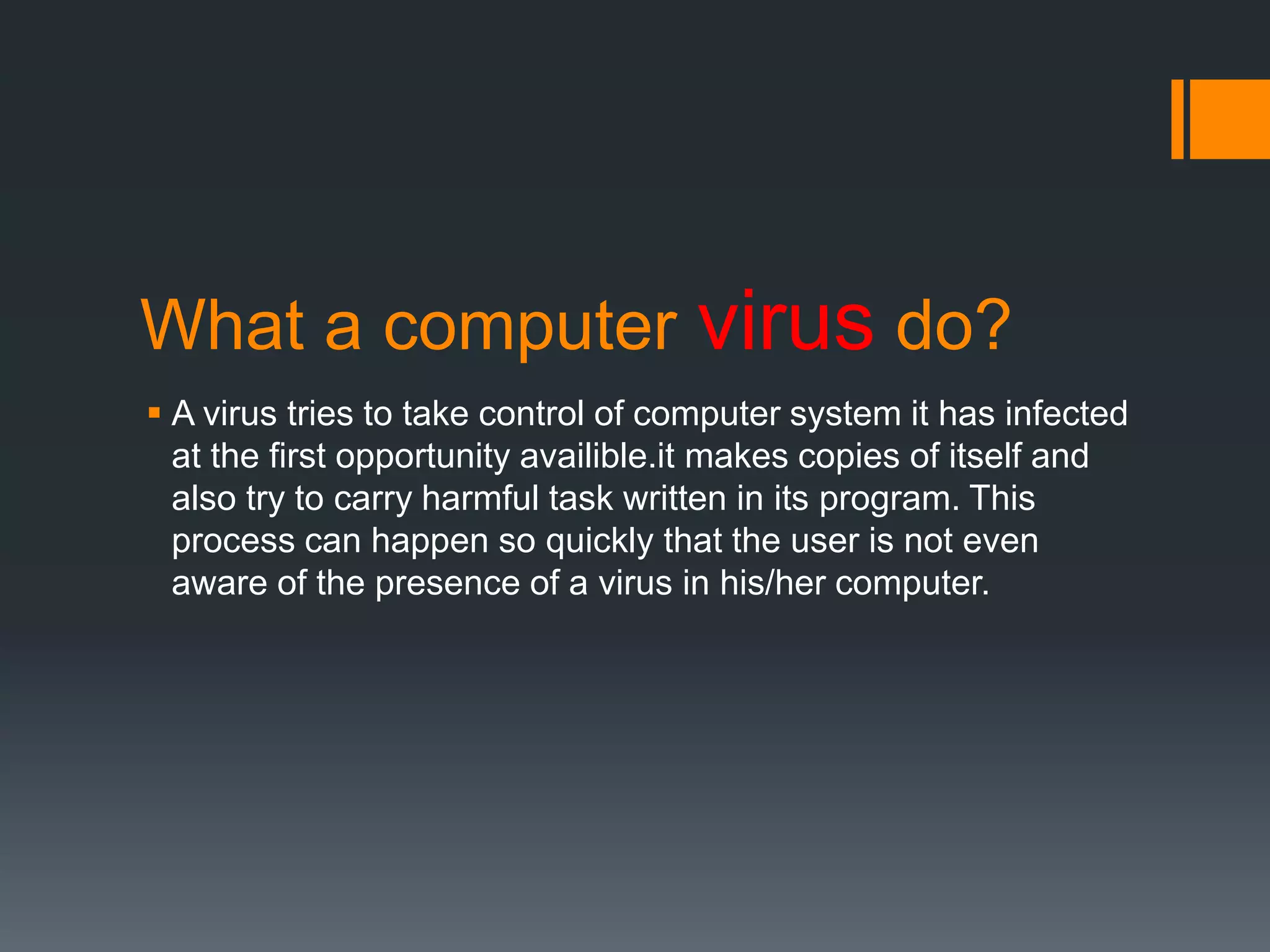 What a computer virus do?

▪ A virus tries to take control of computer system it has infected at the first opportunity availible.it makes copies of itself and also try to carry harmful task written in its program. This process can happen so quickly that the user is not even aware of the presence of a virus in his/her computer.